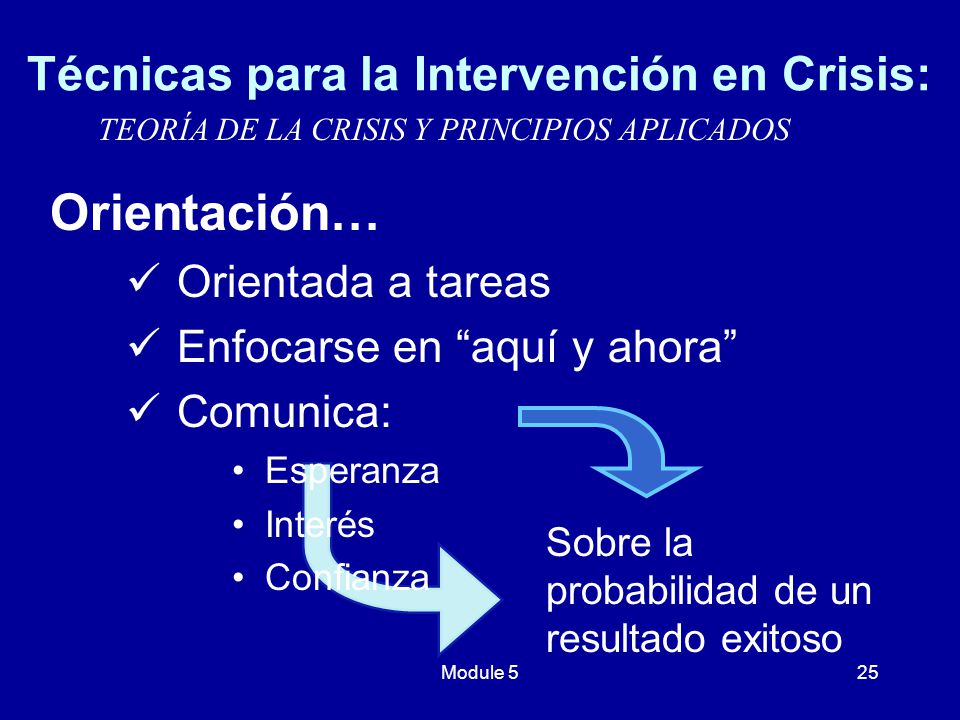 Técnicas para la Intervención en Crisis:

TEORÍA DE LA CRISIS Y PRINCIPIOS APLICADOS

Orientación…

✓ Orientada a tareas

✓ Enfocarse en “aquí y ahora”

✓ Comunica:

• Esperanza

• Interés

• Confianza

Sobre la probabilidad de un resultado exitoso

Module 5

25